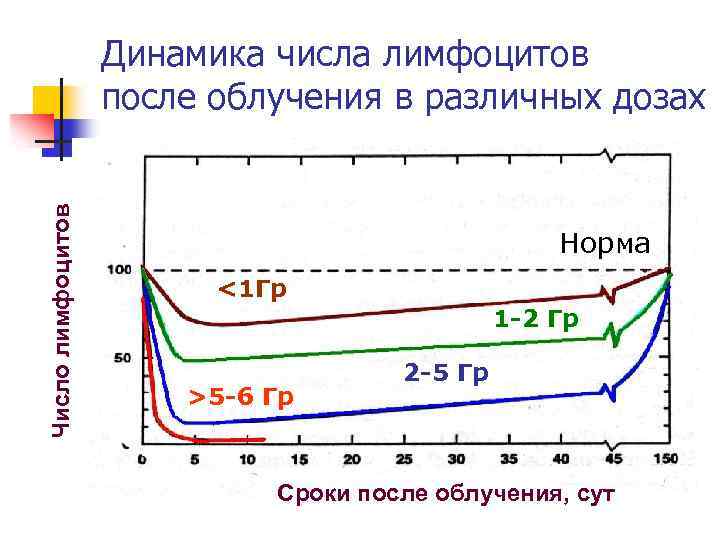 Динамика числа лимфоцитов после облучения в различных дозах

Число лимфоцитов

100

50

Норма

<1Гр

1-2 Гр

2-5 Гр

>5-6 Гр

0 5 10 15 20 25 30 35 40 45 150

Сроки после облучения, сут